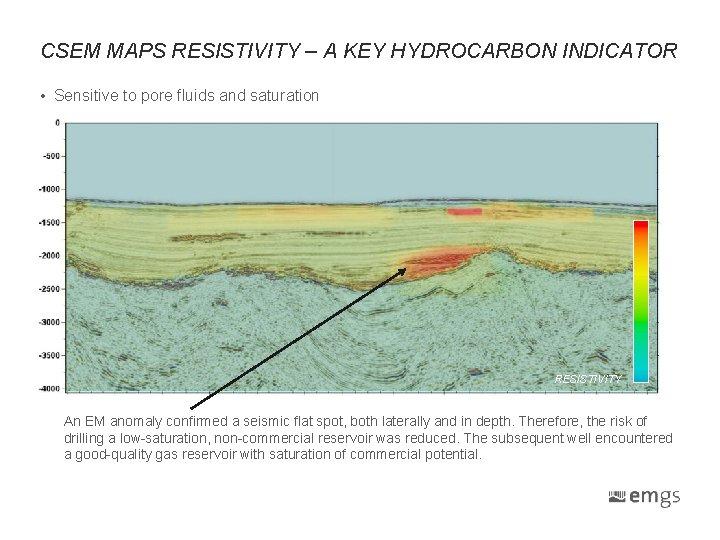 CSEM MAPS RESISTIVITY – A KEY HYDROCARBON INDICATOR

• Sensitive to pore fluids and saturation

0
-500
-1000
-1500
-2000
-2500
-3000
-3500
-4000

RESISTIVITY

An EM anomaly confirmed a seismic flat spot, both laterally and in depth. Therefore, the risk of drilling a low-saturation, non-commercial reservoir was reduced. The subsequent well encountered a good-quality gas reservoir with saturation of commercial potential.

emgs